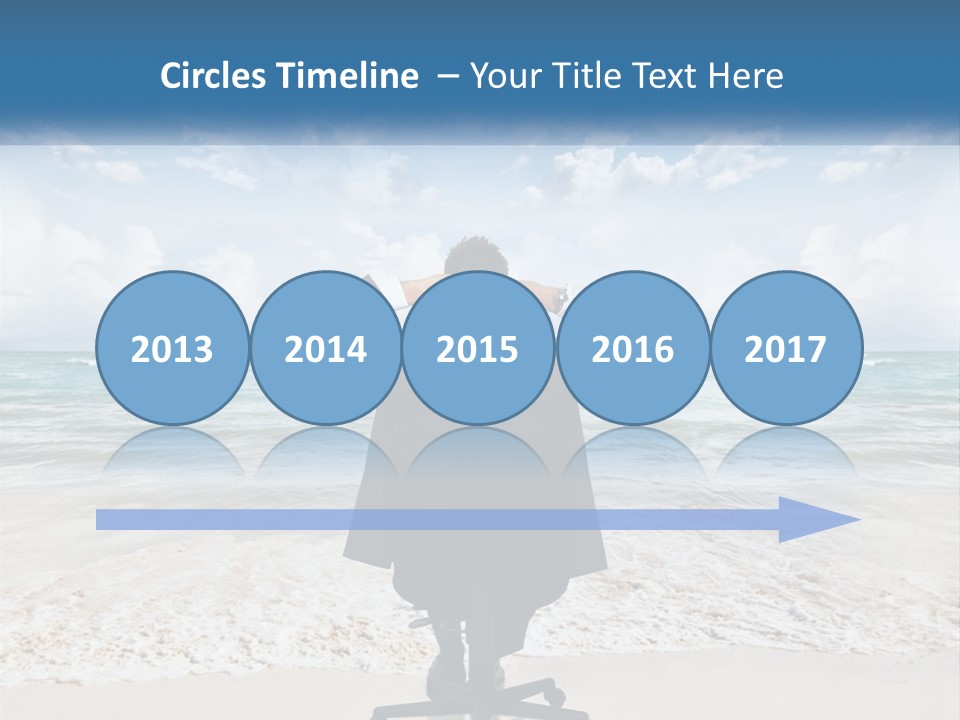 Circles Timeline – Your Title Text Here

2013 2014 2015 2016 2017